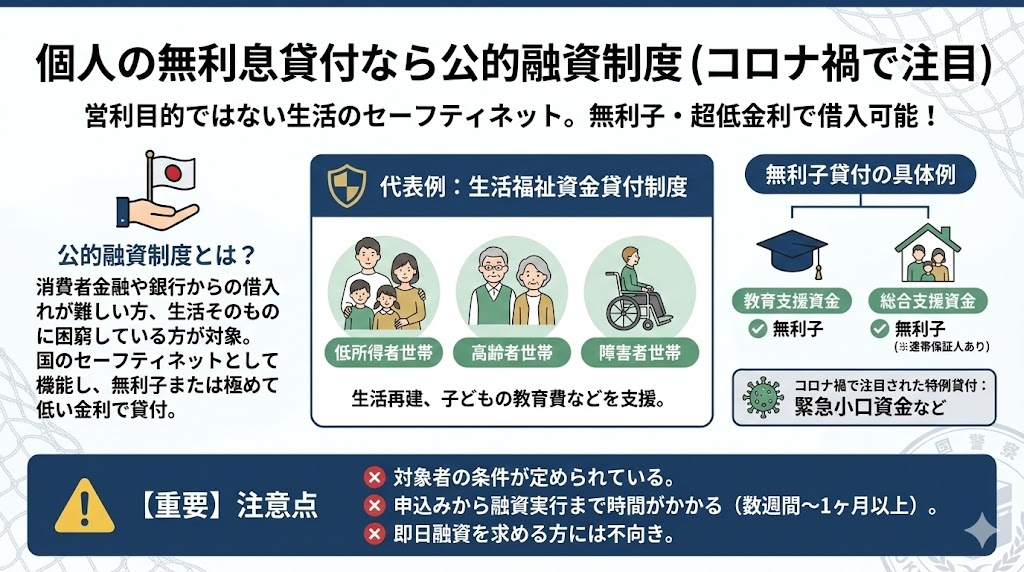 個人の無利息貸付なら公的融資制度(コロナ禍で注目)

営利目的ではない生活のセーフティネット。無利子・超低金利で借入可能！

公的融資制度とは？

消費者金融や銀行からの借入れが難しい方、生活そのものに困窮している方が対象。国のセーフティネットとして機能し、無利子または極めて低い金利で貸付。

代表例：生活福祉資金貸付制度

低所得者世帯

高齢者世帯

障害者世帯

生活再建、子どもの教育費などを支援。

無利子貸付の具体例

教育支援資金
無利子

総合支援資金
無利子
(※連帯保証人あり)

コロナ禍で注目された特例貸付：
緊急小口資金など

【重要】注意点

対象者の条件が定められている。
申込みから融資実行まで時間がかかる（数週間〜1ヶ月以上）。
即日融資を求める方には不向き。